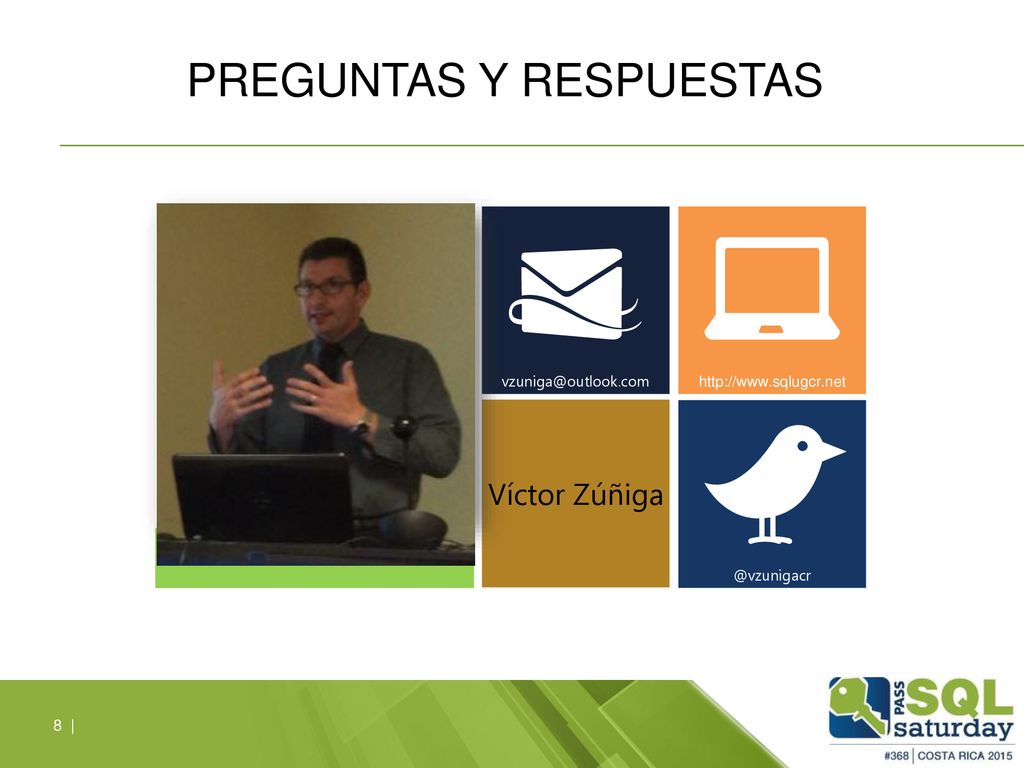 PREGUNTAS Y RESPUESTAS

vzuniga@outlook.com

http://www.sqlugcr.net

Víctor Zúñiga

@vzunigacr

8 |

PASS SQL saturday

#368 | COSTA RICA 2015